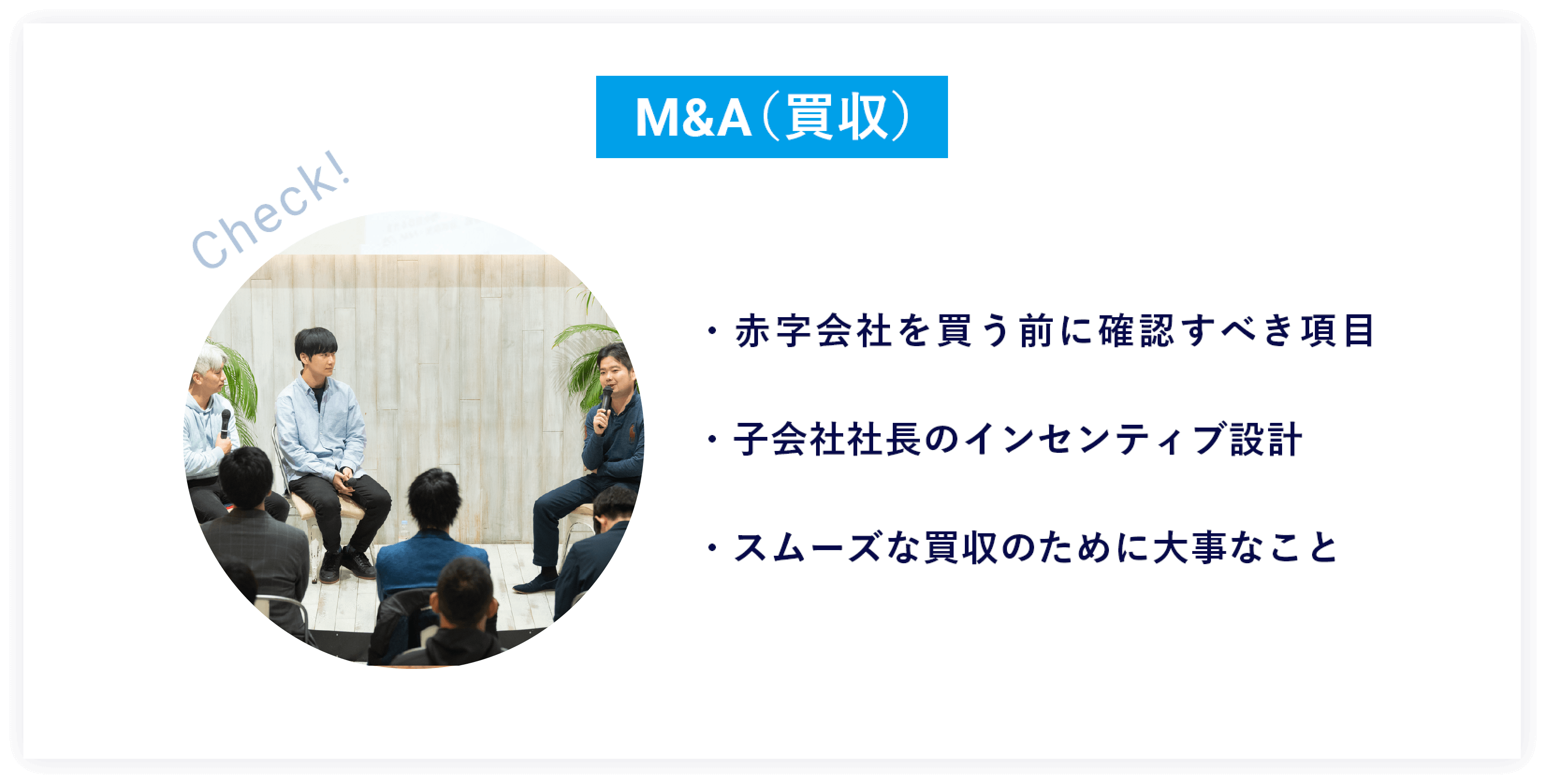 M&A（買収）

Check!

・赤字会社を買う前に確認すべき項目

・子会社社長のインセンティブ設計

・スムーズな買収のために大事なこと